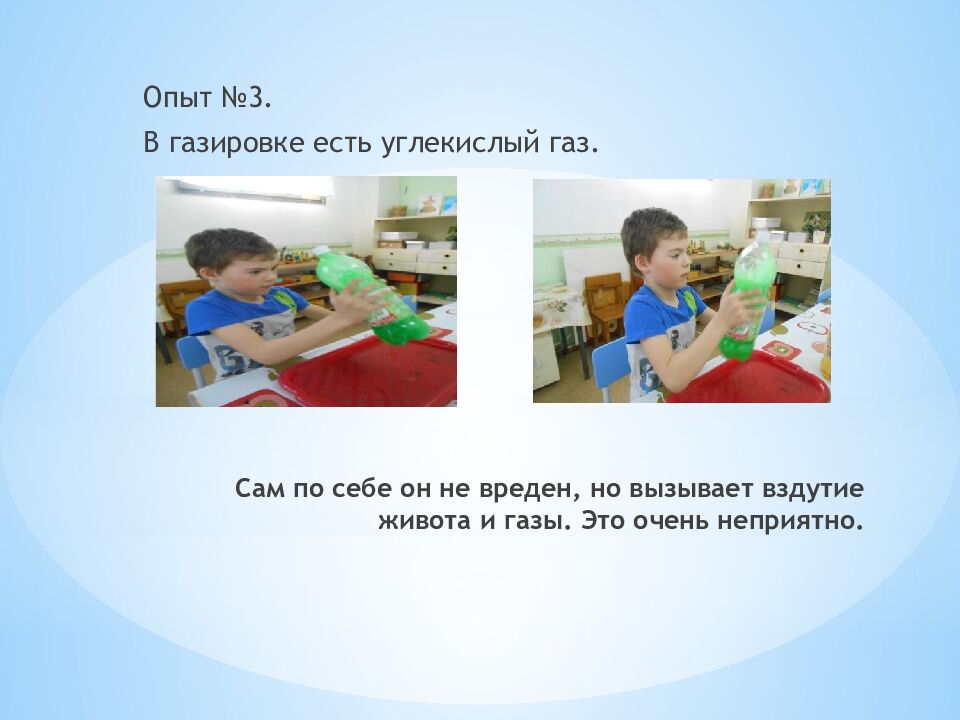 Опыт №3.
В газировке есть углекислый газ.

Сам по себе он не вреден, но вызывает вздутие живота и газы. Это очень неприятно.